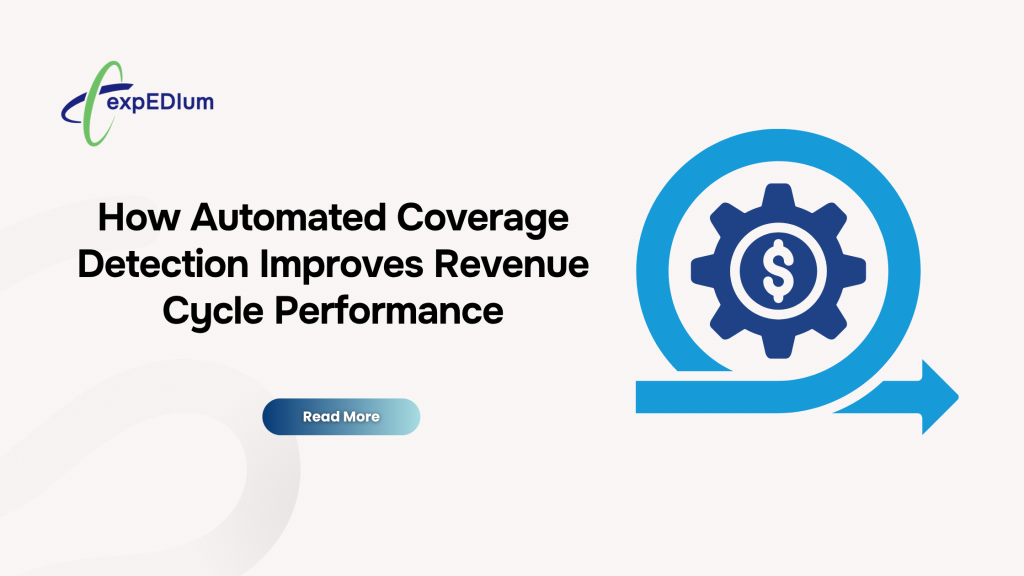 expEDIum

How Automated Coverage Detection Improves Revenue Cycle Performance

Read More

$